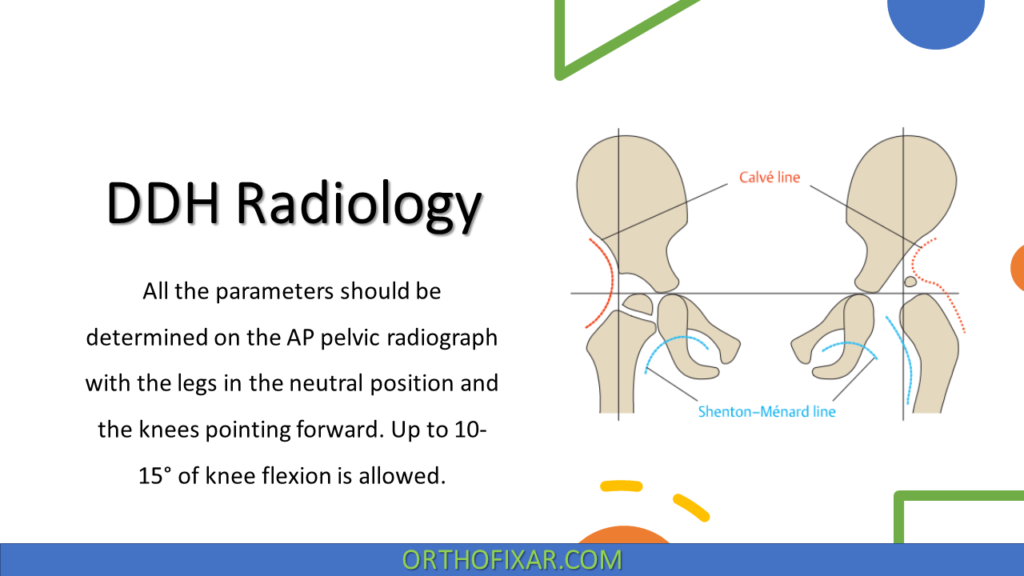 DDH Radiology

All the parameters should be determined on the AP pelvic radiograph with the legs in the neutral position and the knees pointing forward. Up to 10-15° of knee flexion is allowed.

Calvé line

Shenton–Ménard line

ORTHOFIXAR.COM